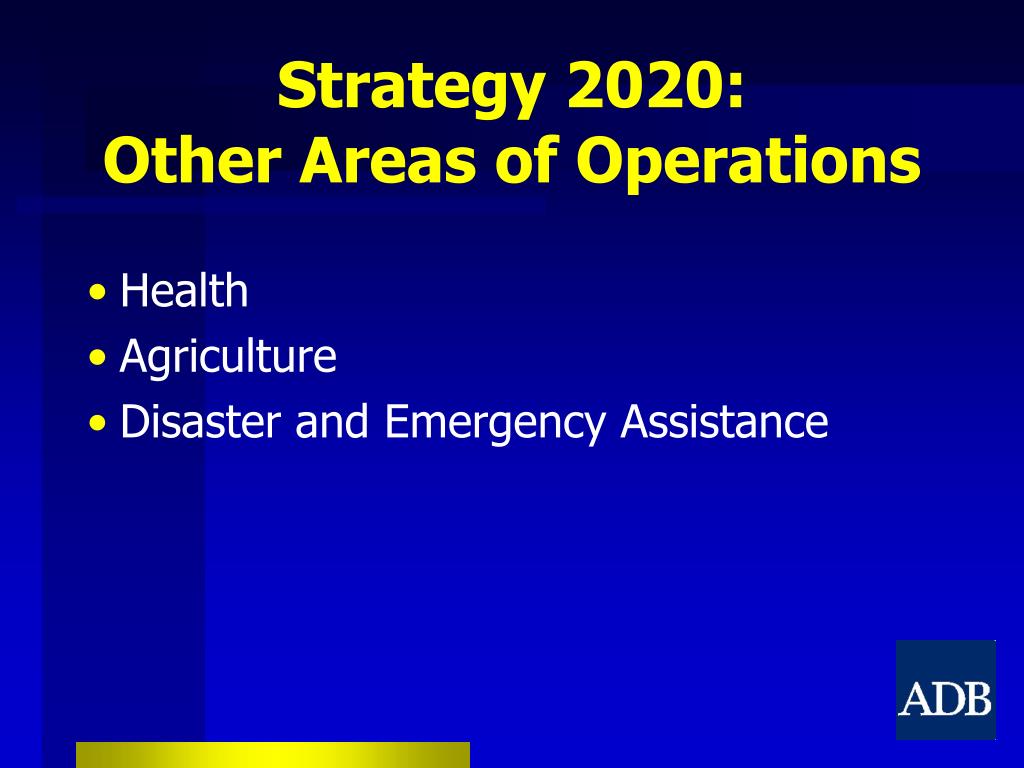 Strategy 2020:
Other Areas of Operations

• Health
• Agriculture
• Disaster and Emergency Assistance

ADB